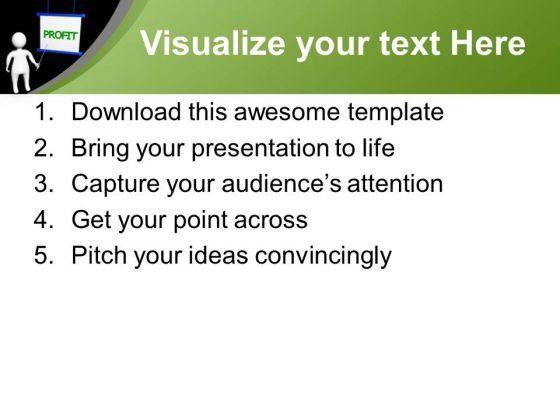 PROFIT

Visualize your text Here

1. Download this awesome template
2. Bring your presentation to life
3. Capture your audience's attention
4. Get your point across
5. Pitch your ideas convincingly